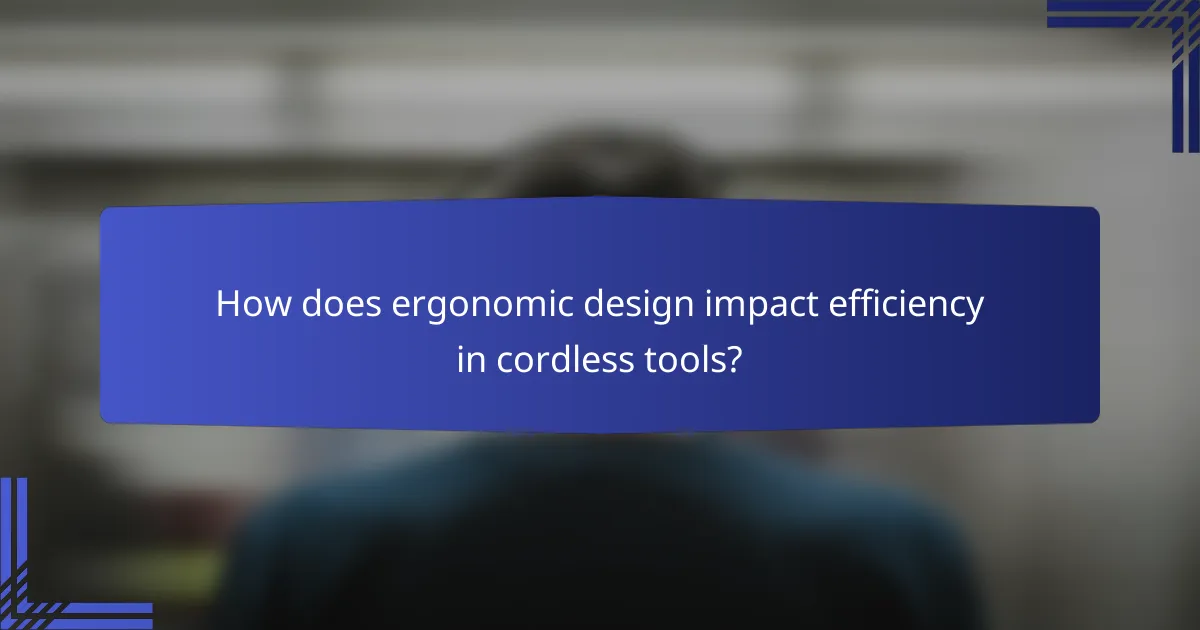 How does ergonomic design impact efficiency in cordless tools?